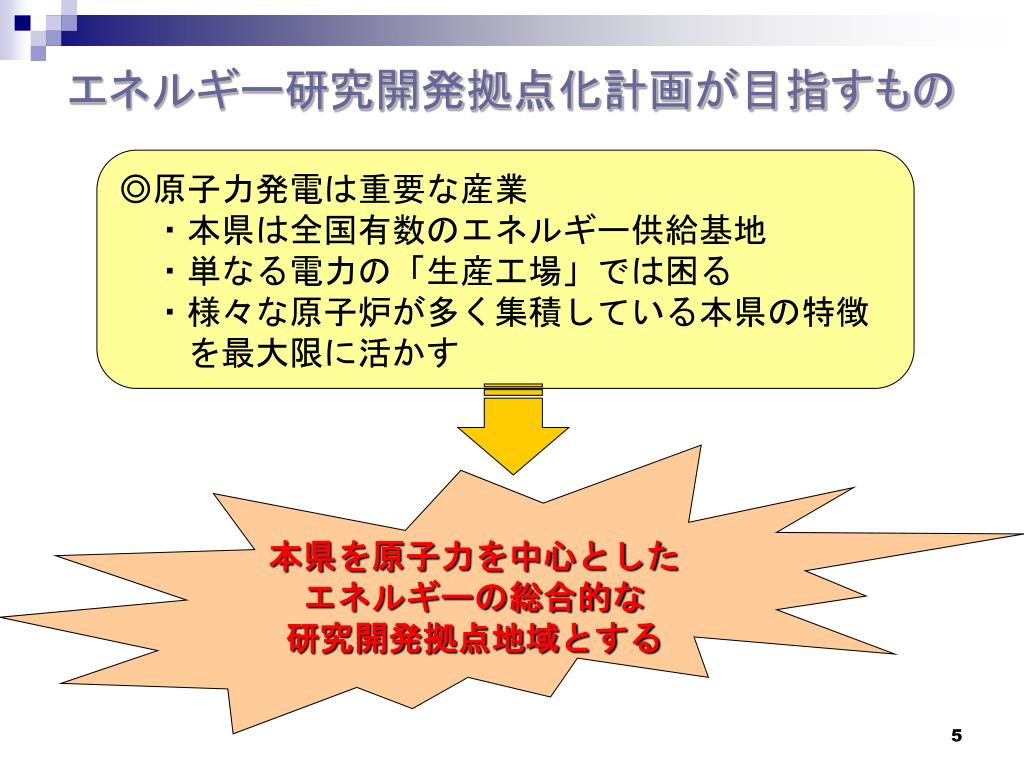 エネルギー研究開発拠点化計画が目指すもの

◎原子力発電は重要な産業
・本県は全国有数のエネルギー供給基地
・単なる電力の「生産工場」では困る
・様々な原子炉が多く集積している本県の特徴を最大限に活かす

本県を原子力を中心とした
エネルギーの総合的な
研究開発拠点地域とする

5